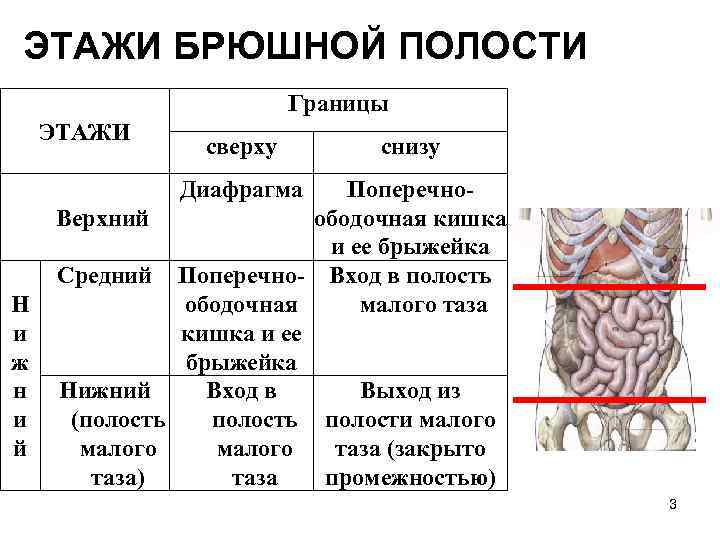 ЭТАЖИ БРЮШНОЙ ПОЛОСТИ

| ЭТАЖИ | | Границы | |
|---|---|---|---|
| | | сверху | снизу |
| Верхний | | Диафрагма | Поперечно-ободочная кишка и ее брыжейка |
| Нижний | Средний | Поперечно-ободочная кишка и ее брыжейка | Вход в полость малого таза |
| | Нижний (полость малого таза) | Вход в полость малого таза | Выход из полости малого таза (закрыто промежностью) |

3